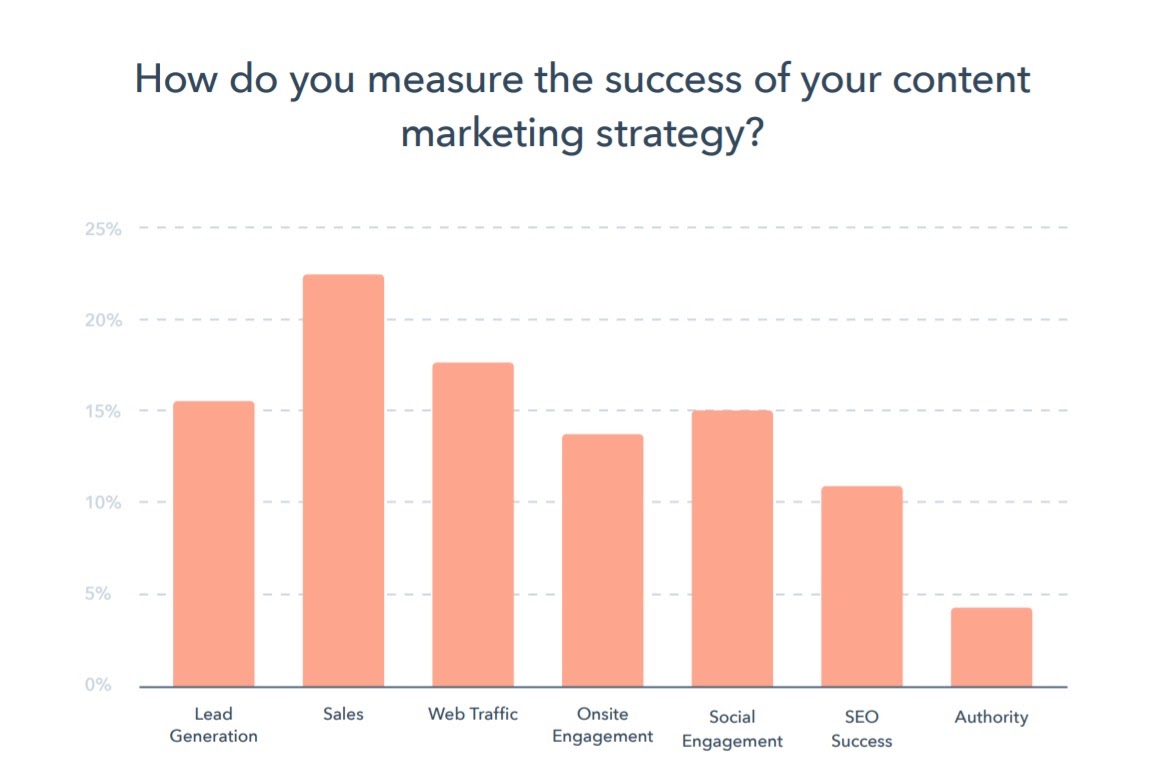 How do you measure the success of your content marketing strategy?

25%
20%
15%
10%
5%
0%

Lead Generation
Sales
Web Traffic
Onsite Engagement
Social Engagement
SEO Success
Authority